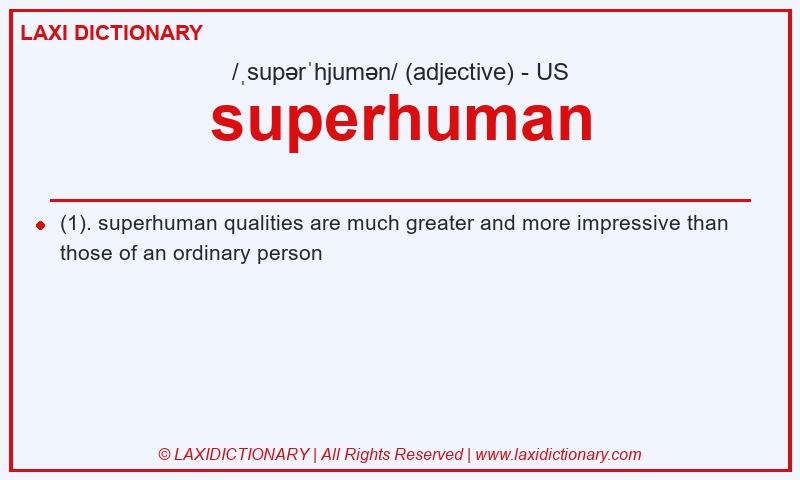 LAXI DICTIONARY

/ˌsupərˈhjumən/ (adjective) - US

superhuman

(1). superhuman qualities are much greater and more impressive than those of an ordinary person

© LAXIDICTIONARY | All Rights Reserved | www.laxidictionary.com